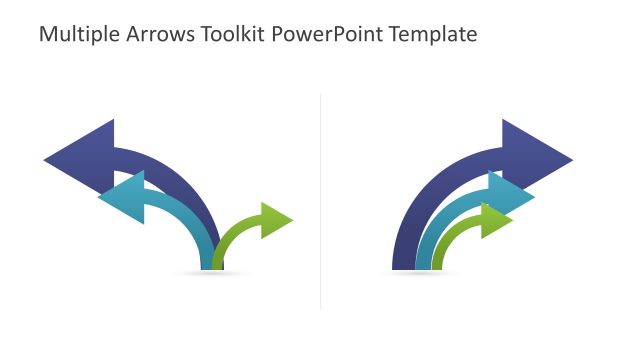 Multiple Arrows Toolkit PowerPoint Template